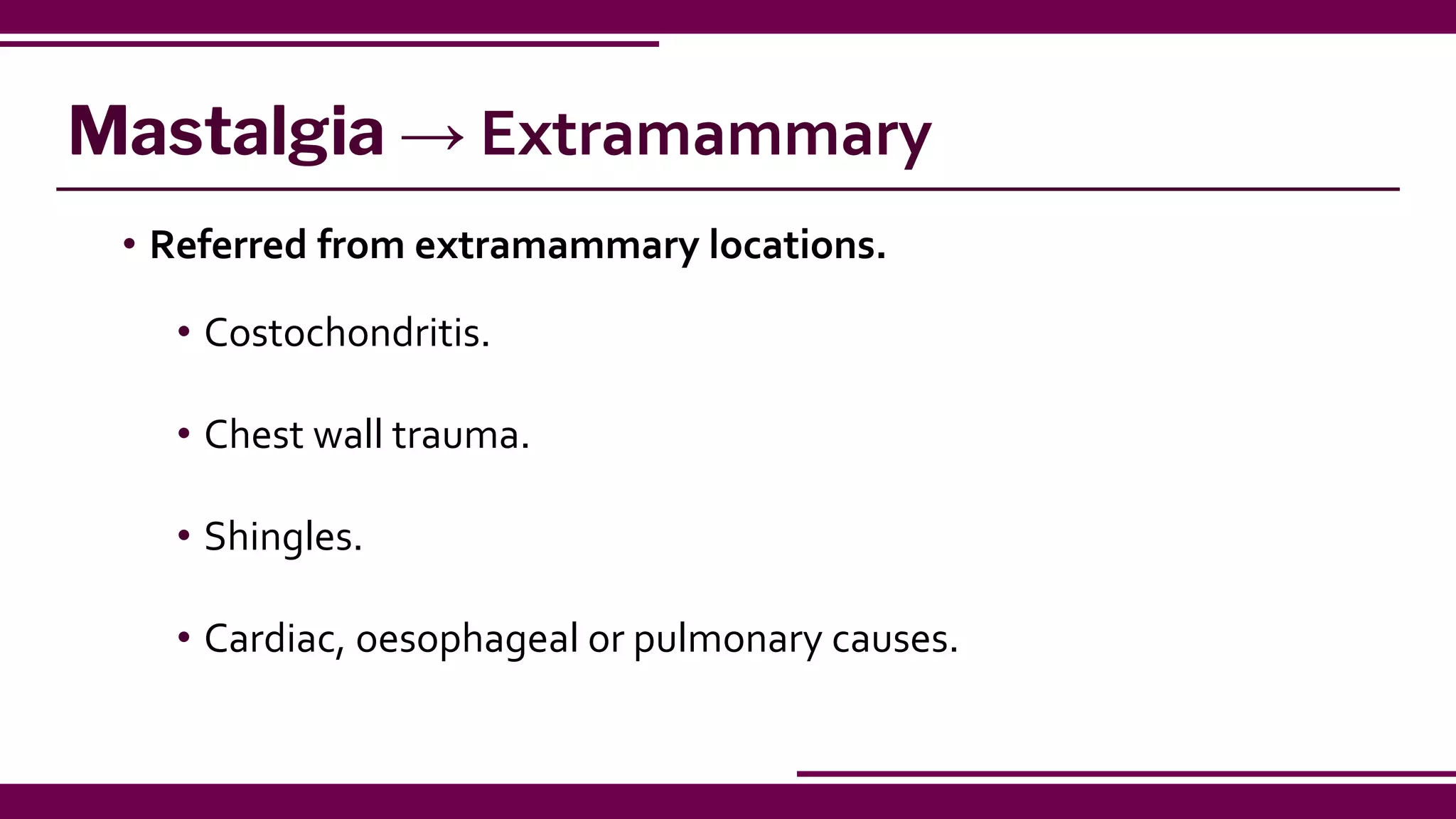 Mastalgia → Extramammary

• Referred from extramammary locations.

• Costochondritis.

• Chest wall trauma.

• Shingles.

• Cardiac, oesophageal or pulmonary causes.